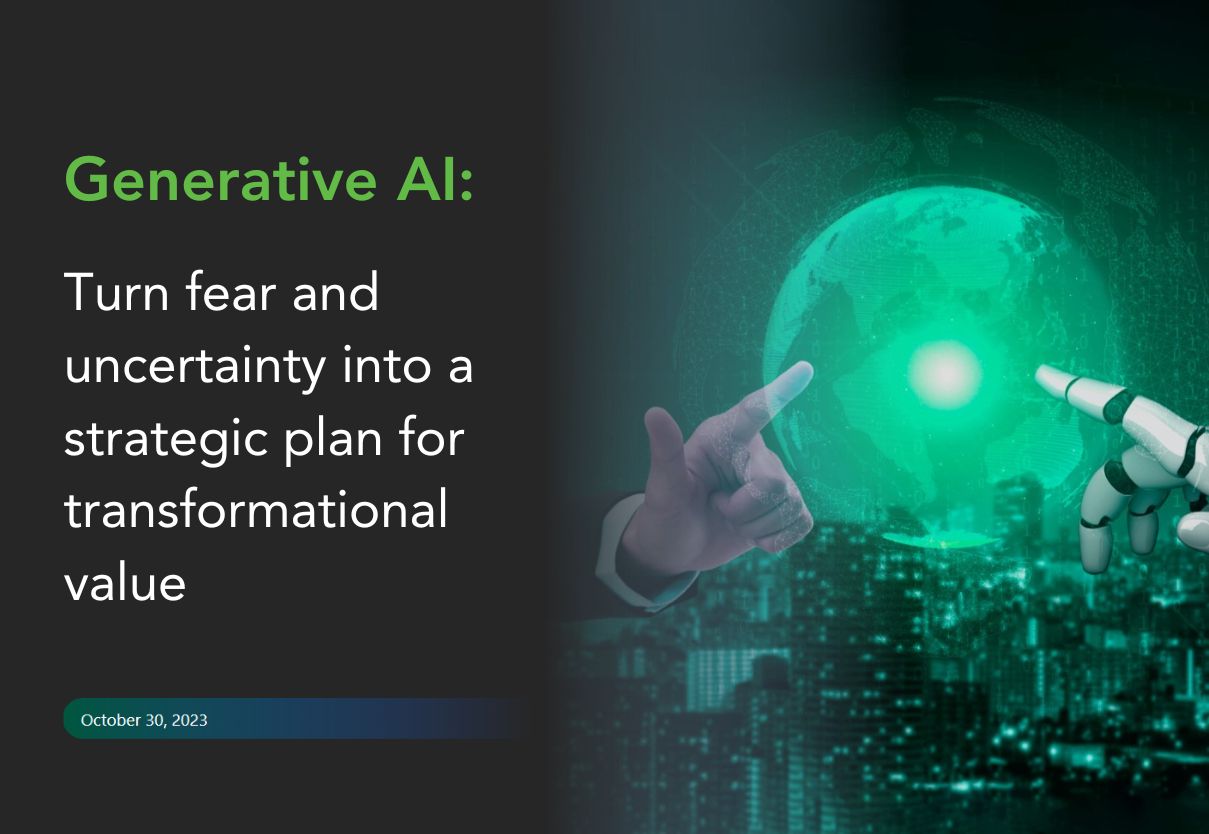 Generative AI:

Turn fear and uncertainty into a strategic plan for transformational value

October 30, 2023